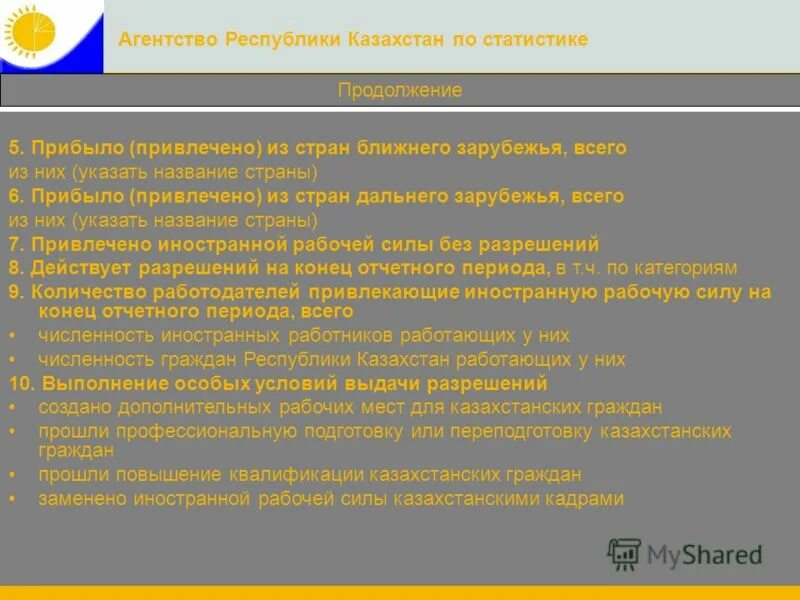 Агентство Республики Казахстан по статистике

Продолжение

5. Прибыло (привлечено) из стран ближнего зарубежья, всего
из них (указать название страны)
6. Прибыло (привлечено) из стран дальнего зарубежья, всего
из них (указать название страны)
7. Привлечено иностранной рабочей силы без разрешений
8. Действует разрешений на конец отчетного периода, в т.ч. по категориям
9. Количество работодателей привлекающие иностранную рабочую силу на конец отчетного периода, всего
• численность иностранных работников работающих у них
• численность граждан Республики Казахстан работающих у них
10. Выполнение особых условий выдачи разрешений
• создано дополнительных рабочих мест для казахстанских граждан
• прошли профессиональную подготовку или переподготовку казахстанских граждан
• прошли повышение квалификации казахстанских граждан
• заменено иностранной рабочей силы казахстанскими кадрами

MyShared